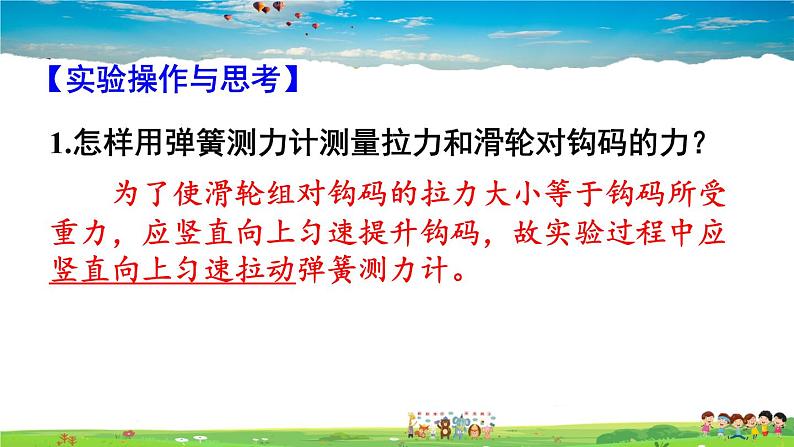 【实验操作与思考】

1.怎样用弹簧测力计测量拉力和滑轮对钩码的力？

为了使滑轮组对钩码的拉力大小等于钩码所受重力，应竖直向上匀速提升钩码，故实验过程中应竖直向上匀速拉动弹簧测力计。